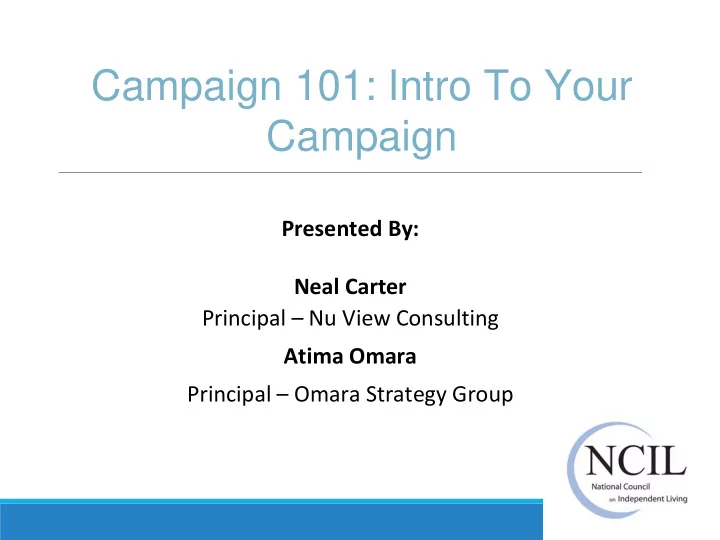 Campaign 101: Intro To Your Campaign

Presented By:

Neal Carter
Principal – Nu View Consulting

Atima Omara
Principal – Omara Strategy Group

NCIL
National Council on Independent Living